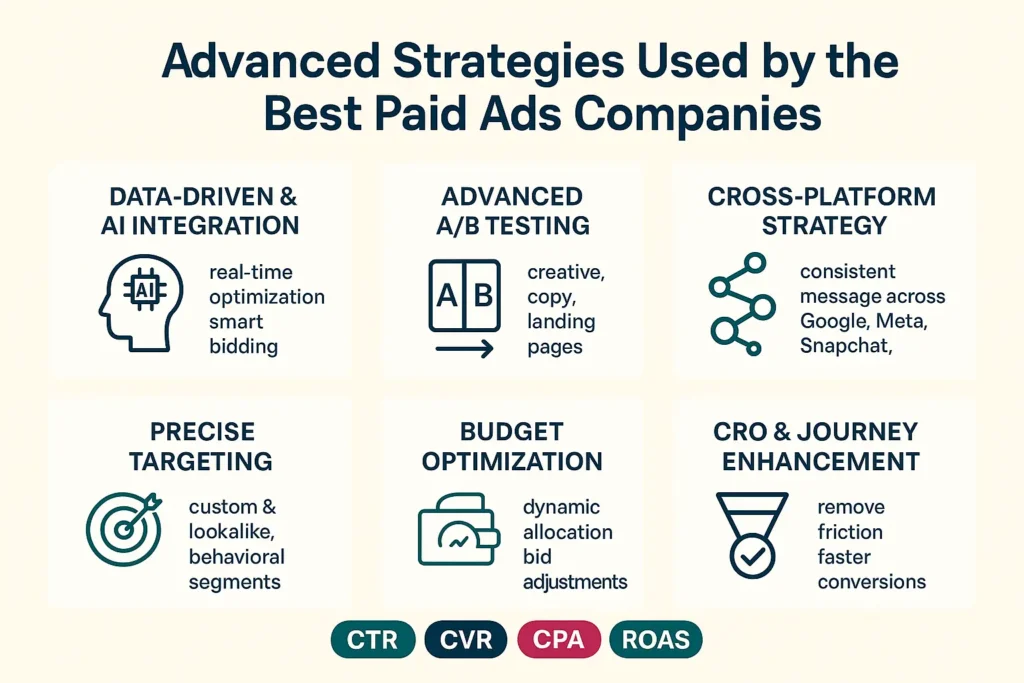 Advanced Strategies Used by the Best Paid Ads Companies

DATA-DRIVEN & AI INTEGRATION

AI

real-time optimization smart bidding

ADVANCED A/B TESTING

A B

creative, copy, landing pages

CROSS-PLATFORM STRATEGY

consistent message across Google, Meta, Snapchat,

PRECISE TARGETING

custom & lookalike, behavioral segments

BUDGET OPTIMIZATION

dynamic allocation bid adjustments

CRO & JOURNEY ENHANCEMENT

remove friction faster conversions

CTR CVR CPA ROAS